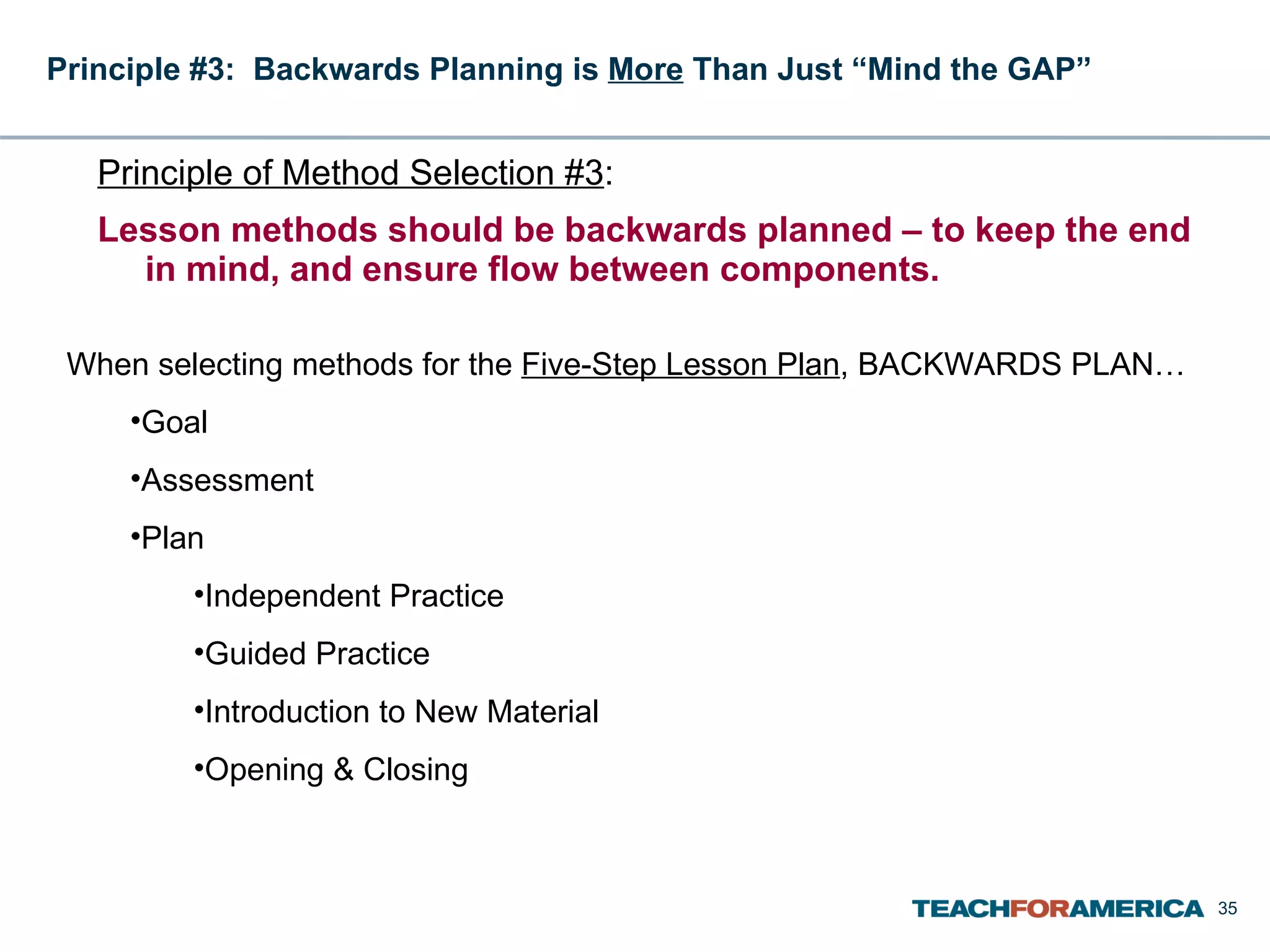 Principle #3: Backwards Planning is More Than Just “Mind the GAP”

Principle of Method Selection #3:

Lesson methods should be backwards planned – to keep the end in mind, and ensure flow between components.

When selecting methods for the Five-Step Lesson Plan, BACKWARDS PLAN…

•Goal

•Assessment

•Plan

•Independent Practice

•Guided Practice

•Introduction to New Material

•Opening & Closing

TEACHFORAMERICA 35